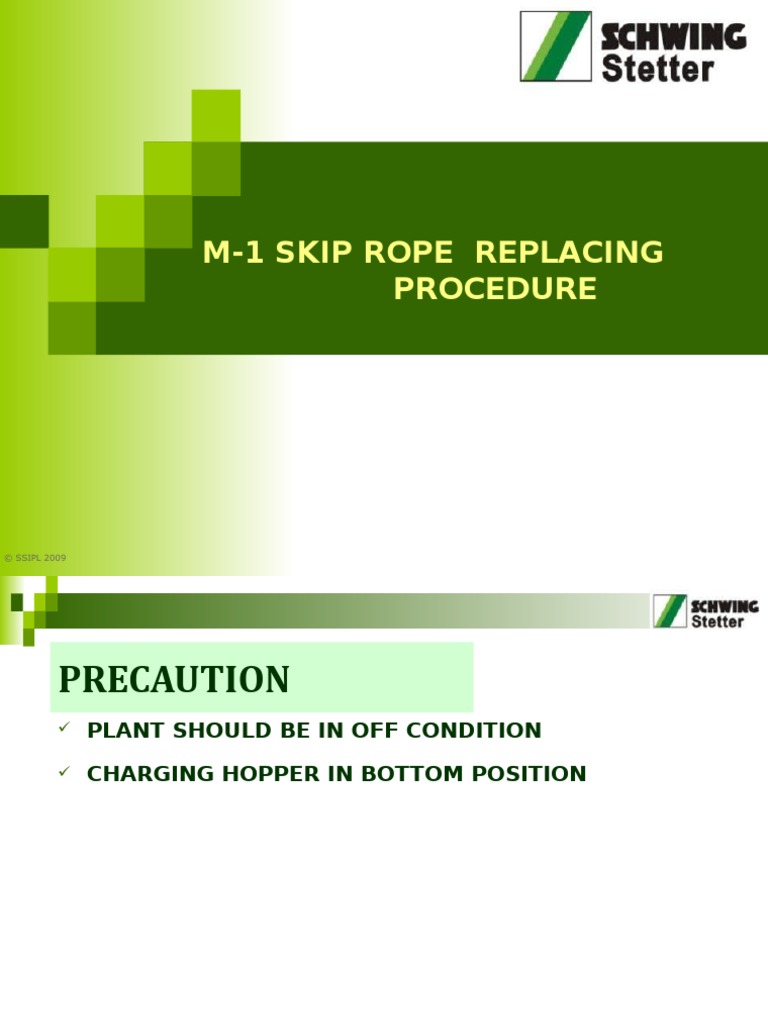 SCHWING Stetter

M-1 SKIP ROPE REPLACING PROCEDURE

© SSIPL 2009

SCHWING Stetter

PRECAUTION

✓ PLANT SHOULD BE IN OFF CONDITION

✓ CHARGING HOPPER IN BOTTOM POSITION